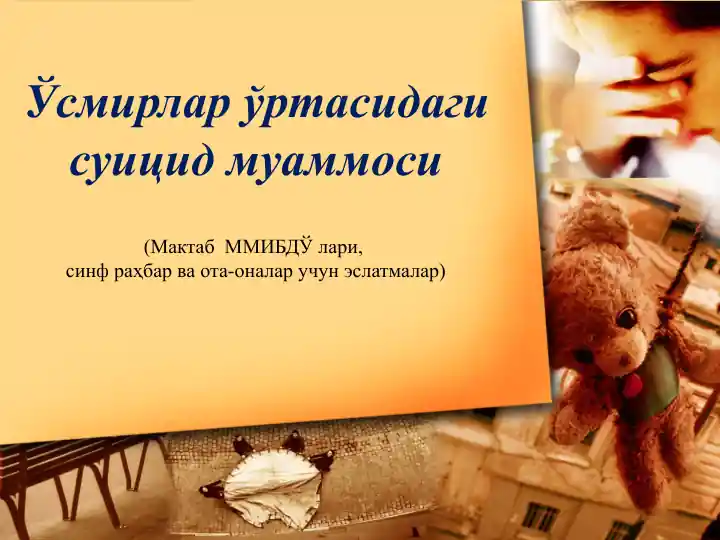 Ўсмирлар ўртасидаги суицид муаммоси

(Мактаб ММИБДЎ лари,
синф раҳбар ва ота-оналар учун эслатмалар)